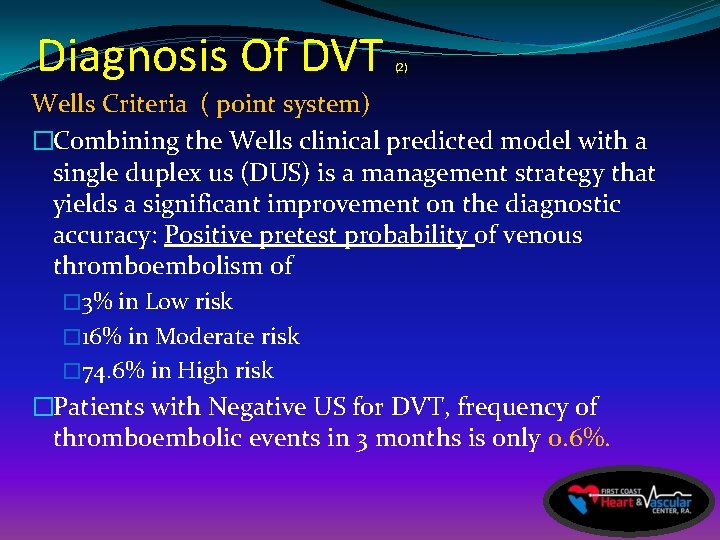 Diagnosis Of DVT (2)

Wells Criteria ( point system)

□Combining the Wells clinical predicted model with a single duplex us (DUS) is a management strategy that yields a significant improvement on the diagnostic accuracy: Positive pretest probability of venous thromboembolism of

□3% in Low risk

□16% in Moderate risk

□74.6% in High risk

□Patients with Negative US for DVT, frequency of thromboembolic events in 3 months is only 0.6%.

FIRST COAST Heart & Vascular CENTER, P.A.